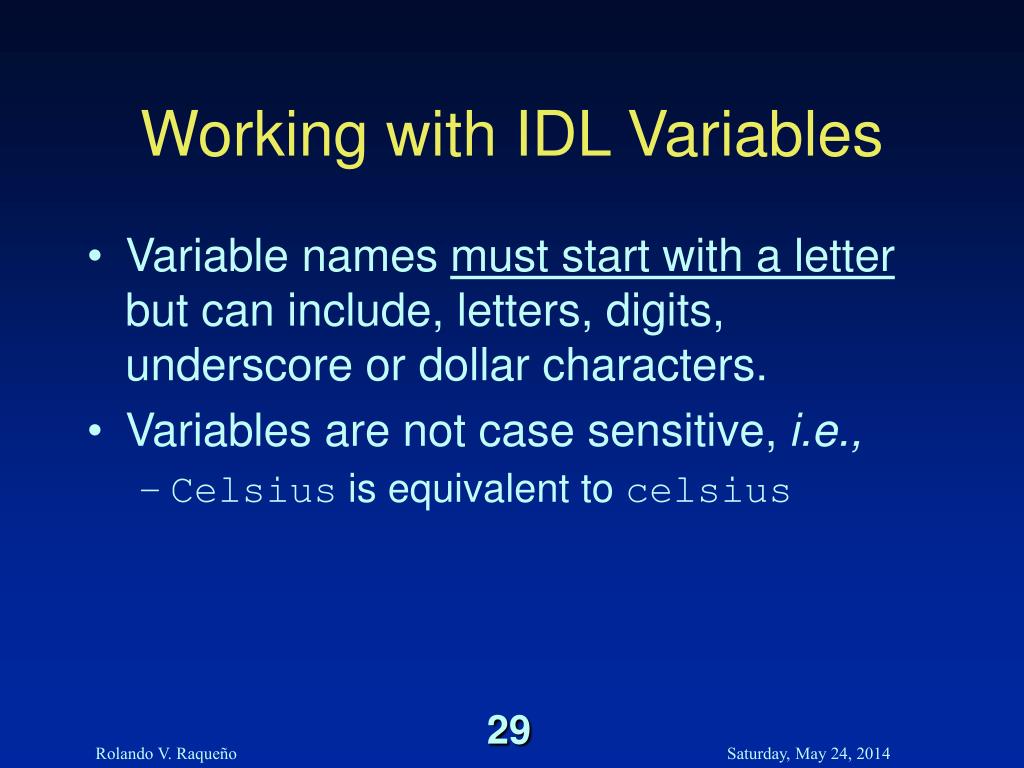 Working with IDL Variables

• Variable names must start with a letter but can include, letters, digits, underscore or dollar characters.
• Variables are not case sensitive, i.e.,
– Celsius is equivalent to celsius

29

Rolando V. Raqueño

Saturday, May 24, 2014